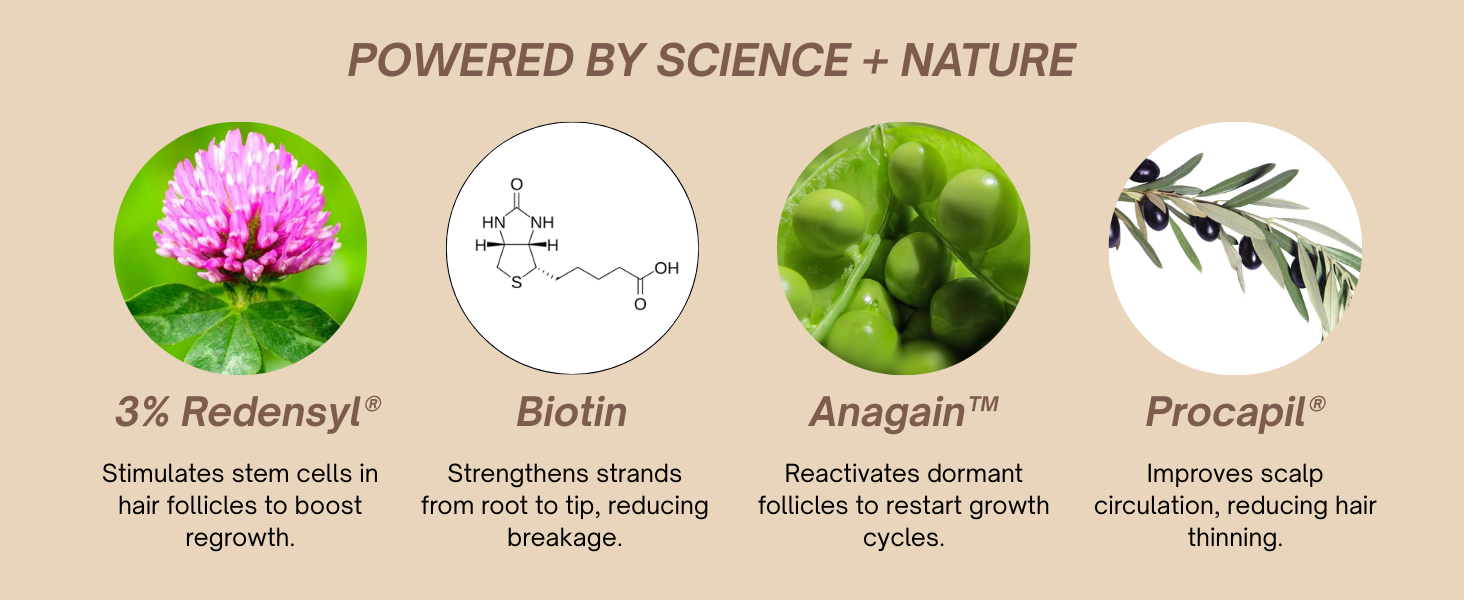 POWERED BY SCIENCE + NATURE

O
HN NH
H H
S OH
O

3% Redensyl®

Stimulates stem cells in hair follicles to boost regrowth.

Biotin

Strengthens strands from root to tip, reducing breakage.

Anagain™

Reactivates dormant follicles to restart growth cycles.

Procapil®

Improves scalp circulation, reducing hair thinning.